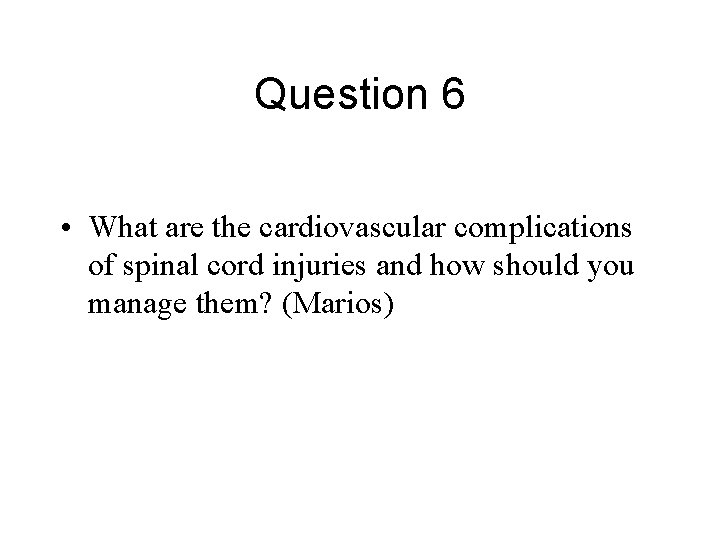 Question 6

• What are the cardiovascular complications of spinal cord injuries and how should you manage them? (Marios)